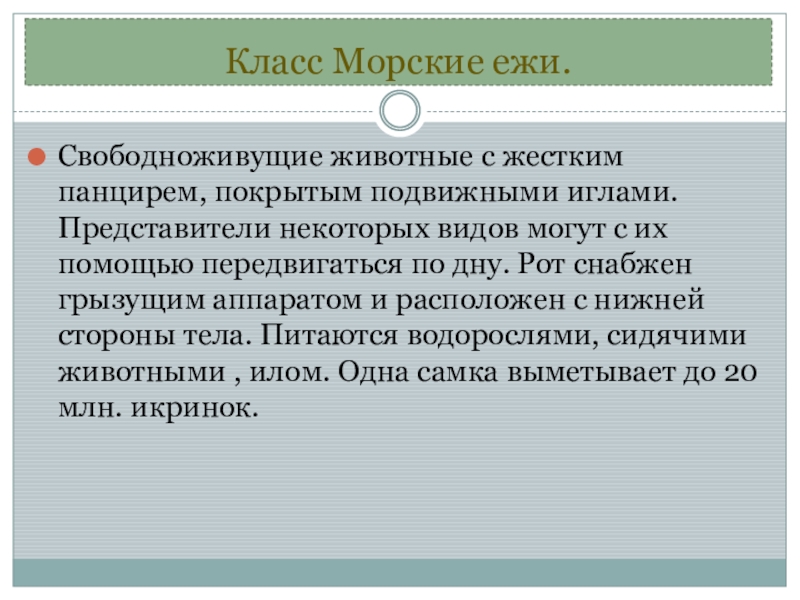 Класс Морские ежи.

Свободноживущие животные с жестким панцирем, покрытым подвижными иглами. Представители некоторых видов могут с их помощью передвигаться по дну. Рот снабжен грызущим аппаратом и расположен с нижней стороны тела. Питаются водорослями, сидячими животными , илом. Одна самка выметывает до 20 млн. икринок.